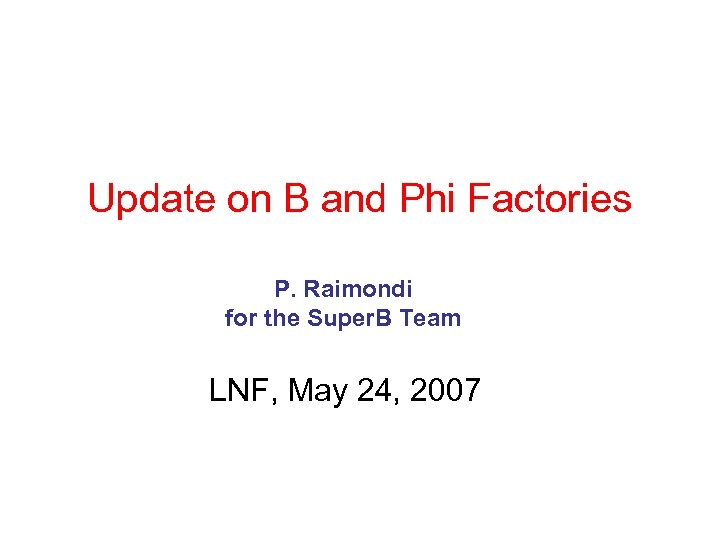 Update on B and Phi Factories

P. Raimondi
for the SuperB Team

LNF, May 24, 2007